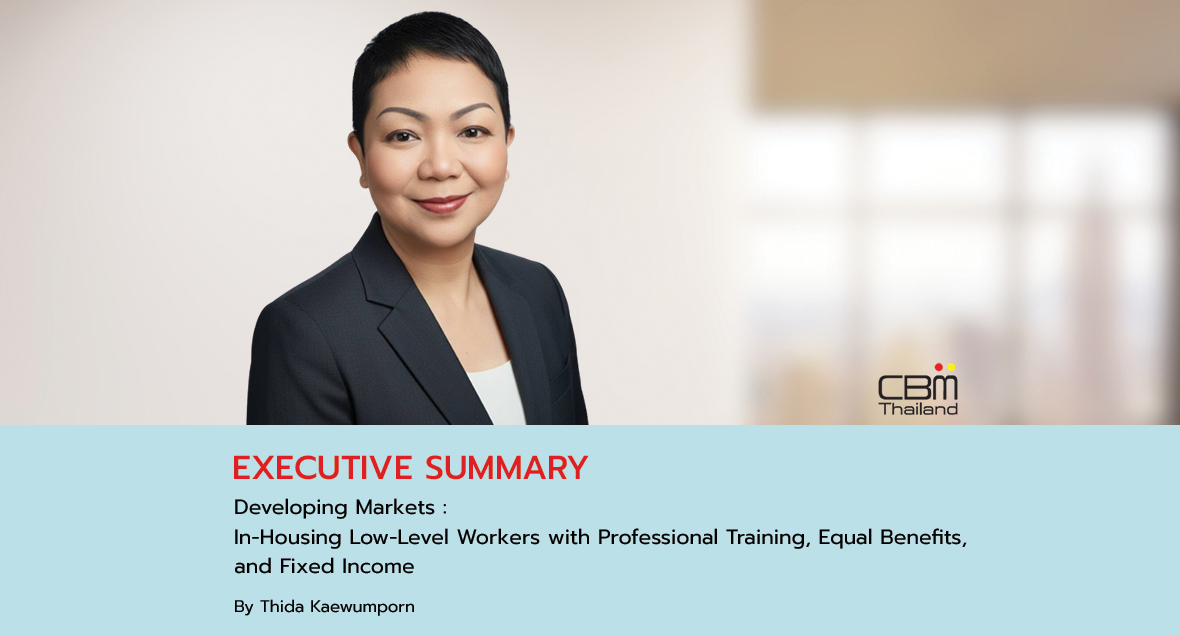 CBM
Thailand

EXECUTIVE SUMMARY

Developing Markets :
In-Housing Low-Level Workers with Professional Training, Equal Benefits, and Fixed Income

By Thida Kaewumporn